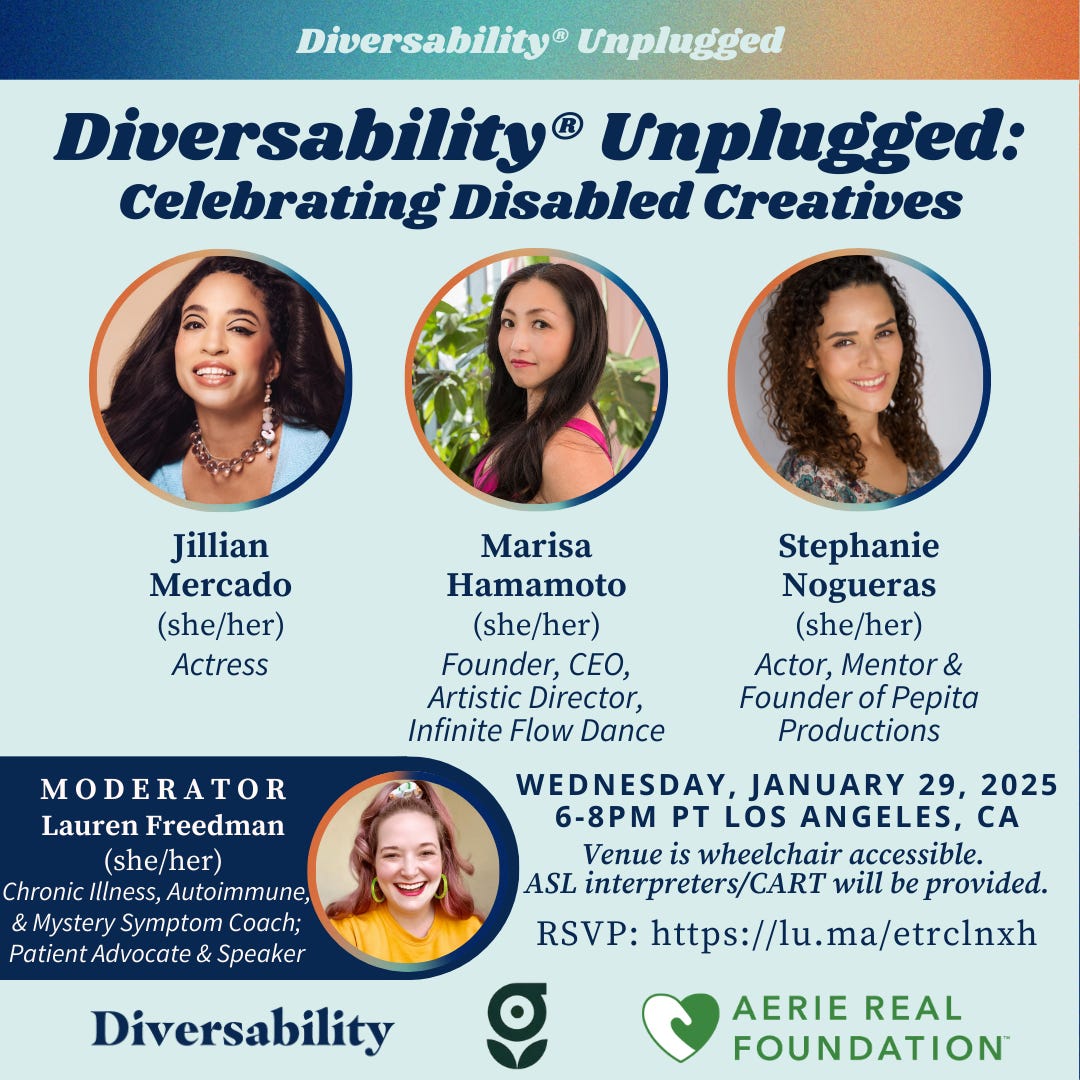 Diversability® Unplugged

Diversability® Unplugged: Celebrating Disabled Creatives

Jillian Mercado
(she/her)
Actress

Marisa Hamamoto
(she/her)
Founder, CEO, Artistic Director, Infinite Flow Dance

Stephanie Nogueras
(she/her)
Actor, Mentor & Founder of Pepita Productions

MODERATOR
Lauren Freedman
(she/her)
Chronic Illness, Autoimmune, & Mystery Symptom Coach; Patient Advocate & Speaker

WEDNESDAY, JANUARY 29, 2025
6-8PM PT LOS ANGELES, CA
Venue is wheelchair accessible.
ASL interpreters/CART will be provided.

RSVP: https://lu.ma/etrclnxh

Diversability

AERIE REAL FOUNDATION™